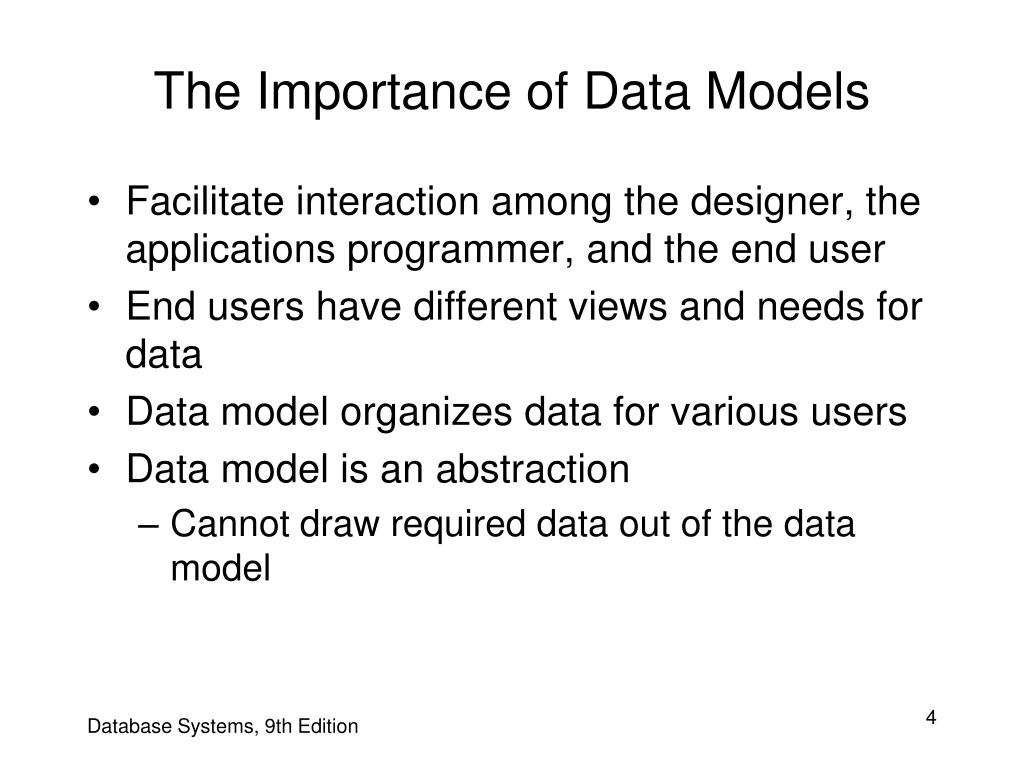 The Importance of Data Models

• Facilitate interaction among the designer, the applications programmer, and the end user
• End users have different views and needs for data
• Data model organizes data for various users
• Data model is an abstraction
– Cannot draw required data out of the data model

Database Systems, 9th Edition

4